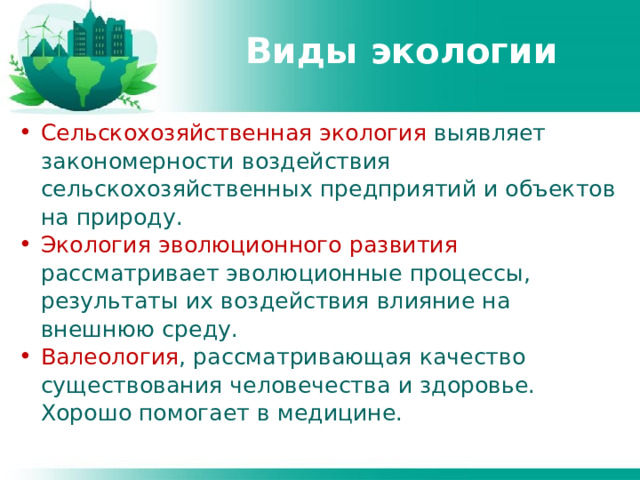 Виды экологии

• Сельскохозяйственная экология выявляет закономерности воздействия сельскохозяйственных предприятий и объектов на природу.
• Экология эволюционного развития рассматривает эволюционные процессы, результаты их воздействия влияние на внешнюю среду.
• Валеология, рассматривающая качество существования человечества и здоровье. Хорошо помогает в медицине.